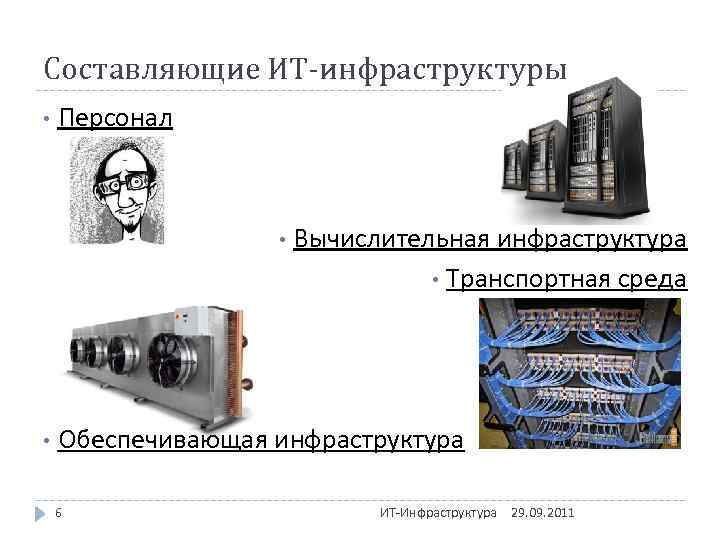 Составляющие ИТ-инфраструктуры

• Персонал

• Вычислительная инфраструктура

• Транспортная среда

• Обеспечивающая инфраструктура

6 ИТ-Инфраструктура 29.09.2011